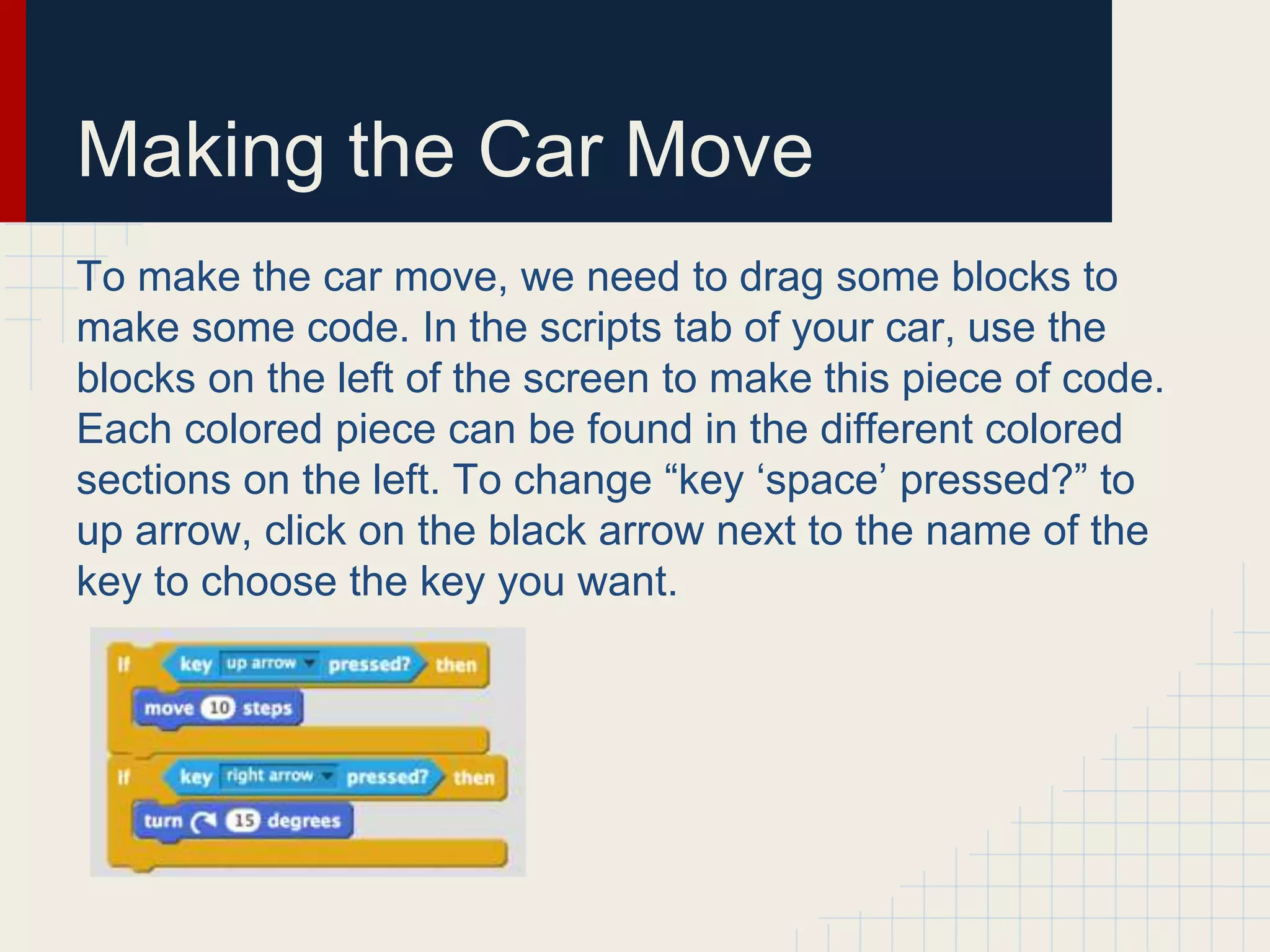 Making the Car Move

To make the car move, we need to drag some blocks to make some code. In the scripts tab of your car, use the blocks on the left of the screen to make this piece of code. Each colored piece can be found in the different colored sections on the left. To change “key ‘space’ pressed?” to up arrow, click on the black arrow next to the name of the key to choose the key you want.

if key up arrow pressed? then
move 10 steps
if key right arrow pressed? then
turn 15 degrees